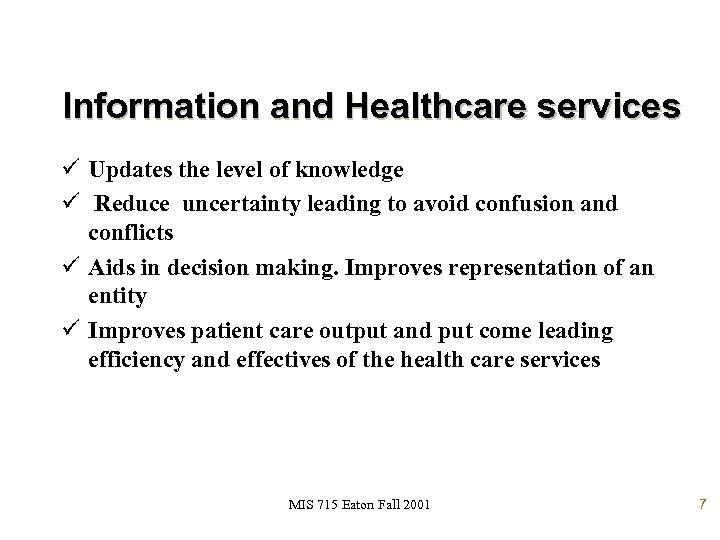 Information and Healthcare services

✓ Updates the level of knowledge
✓ Reduce uncertainty leading to avoid confusion and conflicts
✓ Aids in decision making. Improves representation of an entity
✓ Improves patient care output and put come leading efficiency and effectives of the health care services

MIS 715 Eaton Fall 2001

7